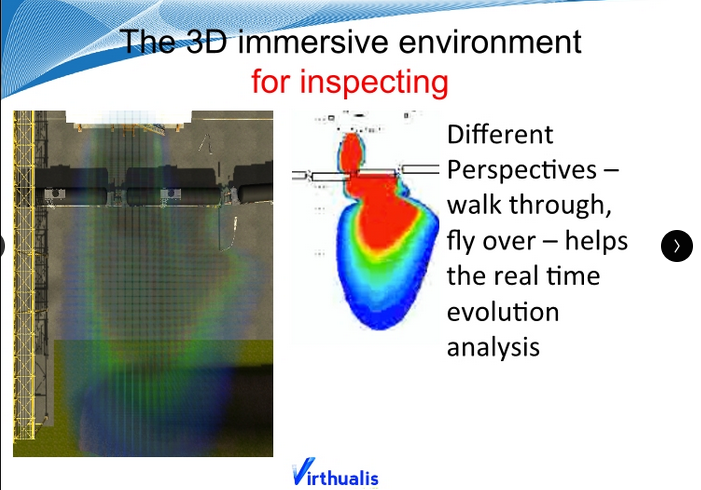 The 3D immersive environment
for inspecting

Different Perspectives – walk through, fly over – helps the real time evolution analysis

Virthualis